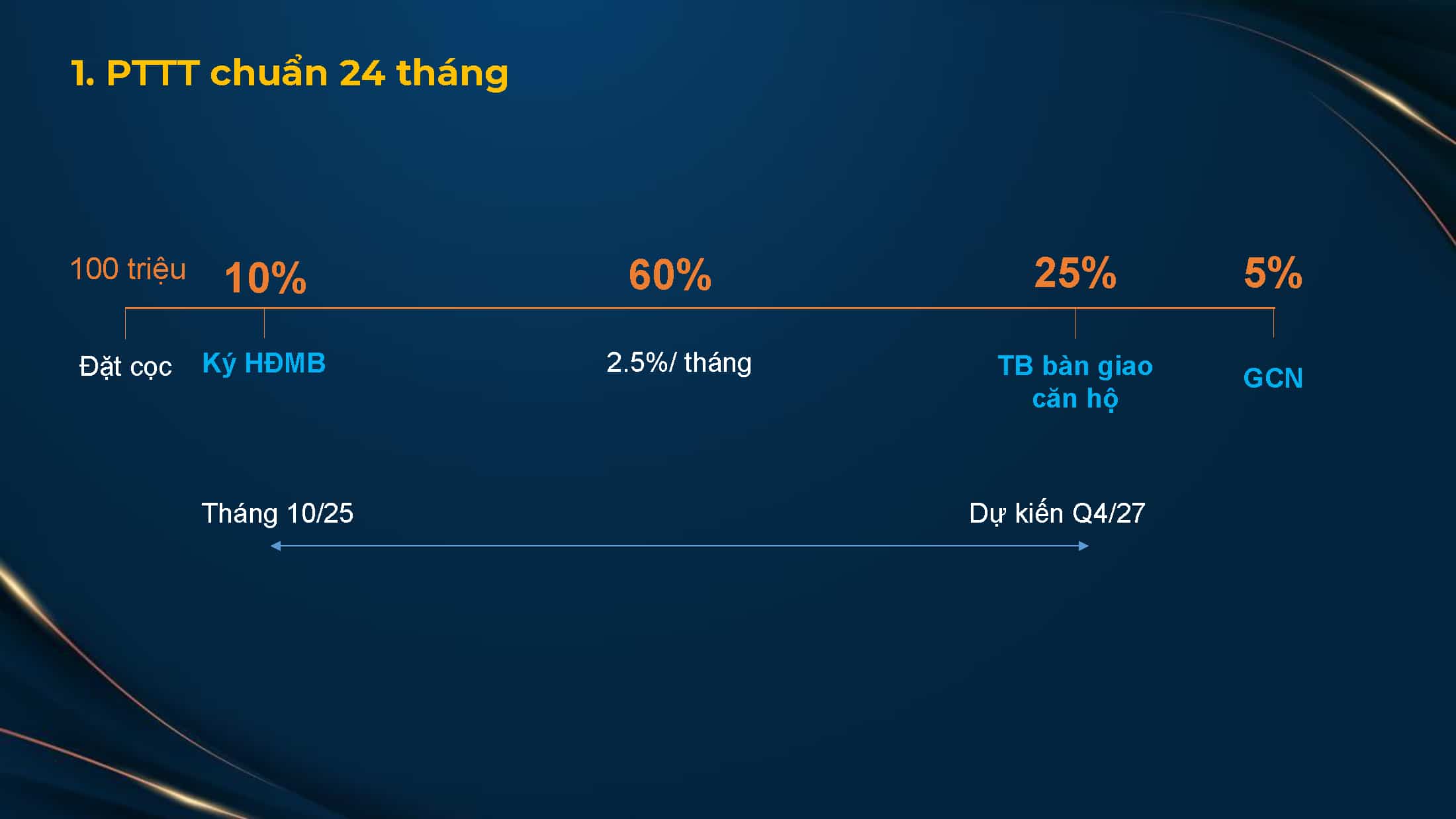 1. PTTT chuẩn 24 tháng

100 triệu 10% 60% 25% 5%

Đặt cọc Ký HĐMB 2.5%/ tháng TB bàn giao căn hộ GCN

Tháng 10/25 Dự kiến Q4/27